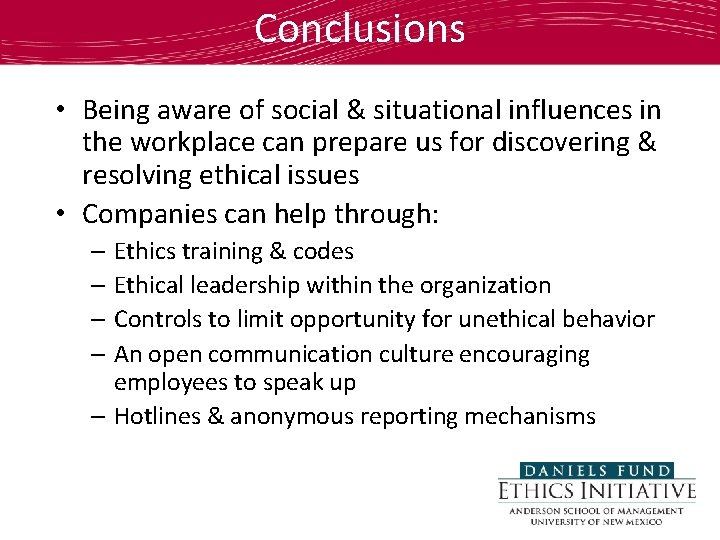 Conclusions

• Being aware of social & situational influences in the workplace can prepare us for discovering & resolving ethical issues

• Companies can help through:

– Ethics training & codes

– Ethical leadership within the organization

– Controls to limit opportunity for unethical behavior

– An open communication culture encouraging employees to speak up

– Hotlines & anonymous reporting mechanisms

DANIELS FUND
ETHICS INITIATIVE
ANDERSON SCHOOL OF MANAGEMENT
UNIVERSITY OF NEW MEXICO